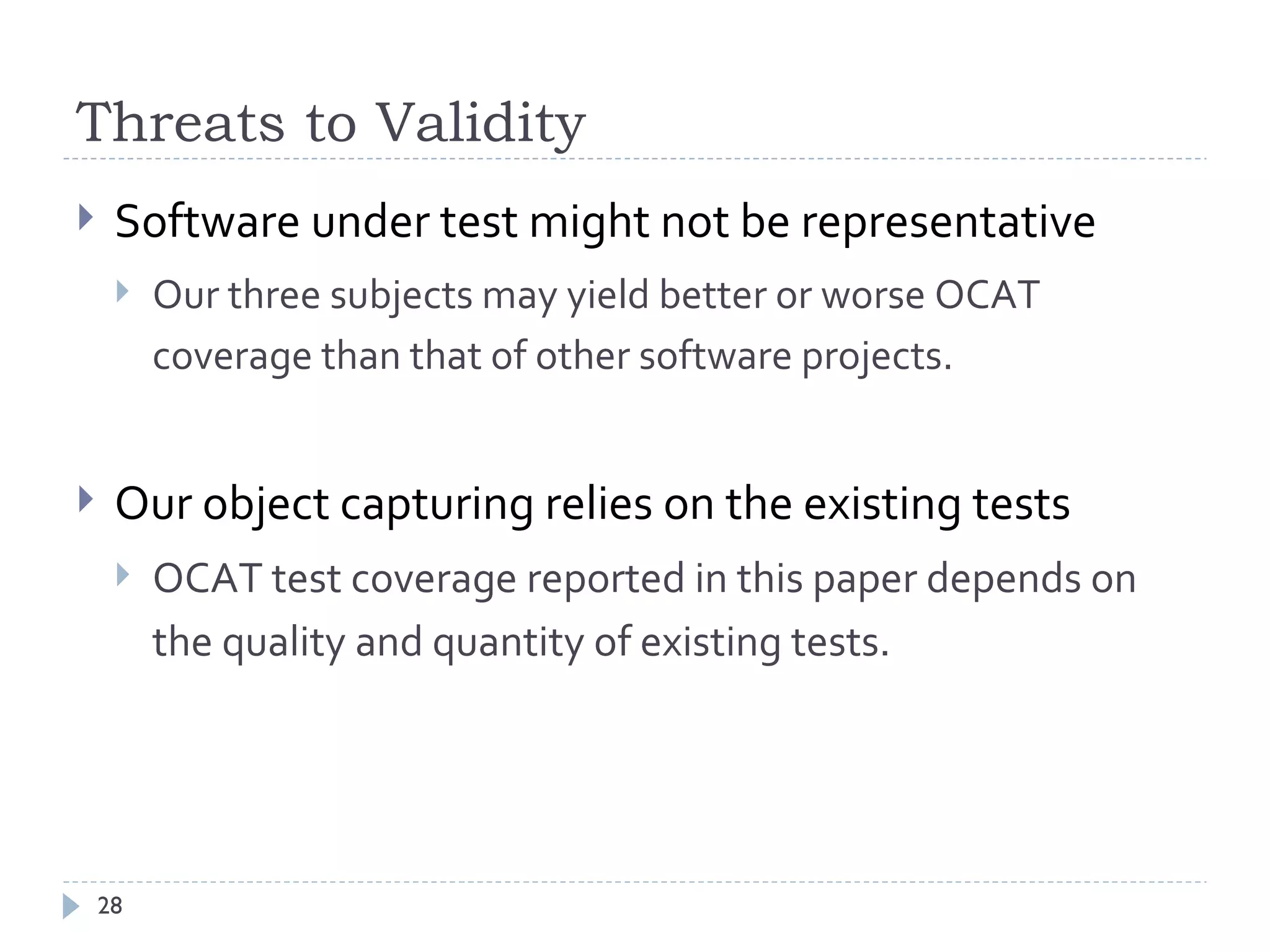 Threats to Validity

Software under test might not be representative

Our three subjects may yield better or worse OCAT coverage than that of other software projects.

Our object capturing relies on the existing tests

OCAT test coverage reported in this paper depends on the quality and quantity of existing tests.

28